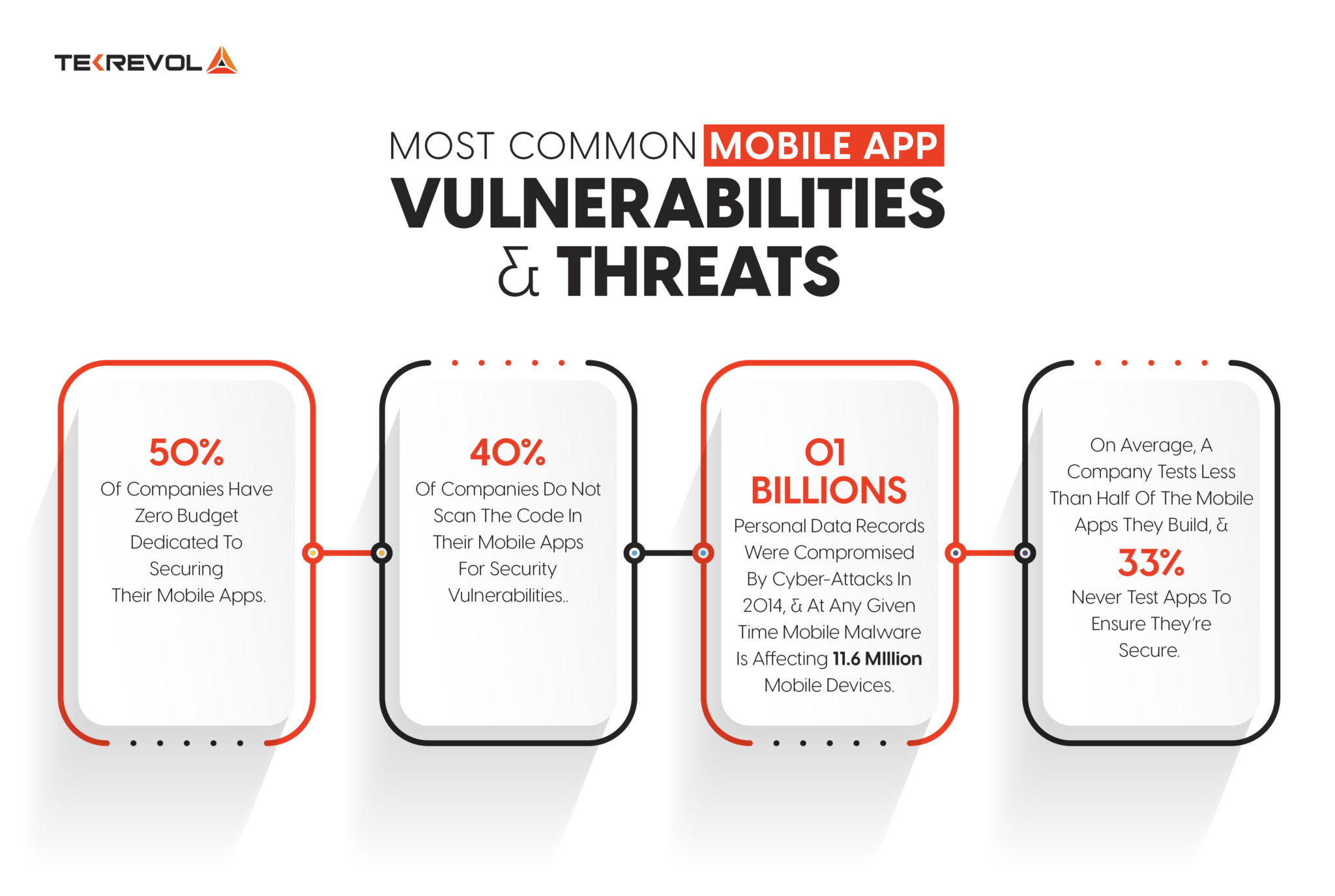 TEKREVOL

MOST COMMON MOBILE APP VULNERABILITIES & THREATS

50%
Of Companies Have Zero Budget Dedicated To Securing Their Mobile Apps.

40%
Of Companies Do Not Scan The Code In Their Mobile Apps For Security Vulnerabilities..

01 BILLIONS
Personal Data Records Were Compromised By Cyber-Attacks In 2014, & At Any Given Time Mobile Malware Is Affecting 11.6 MIllion Mobile Devices.

On Average, A Company Tests Less Than Half Of The Mobile Apps They Build, &
33%
Never Test Apps To Ensure They're Secure.